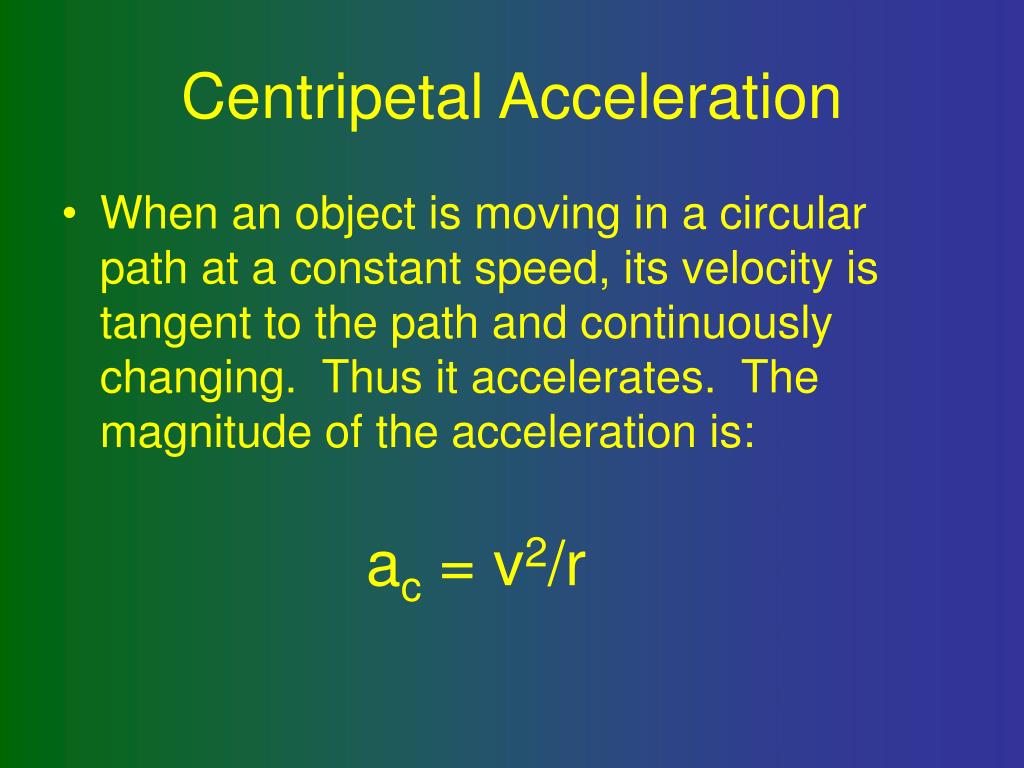 Centripetal Acceleration

• When an object is moving in a circular path at a constant speed, its velocity is tangent to the path and continuously changing. Thus it accelerates. The magnitude of the acceleration is:

$a_c = v^2/r$